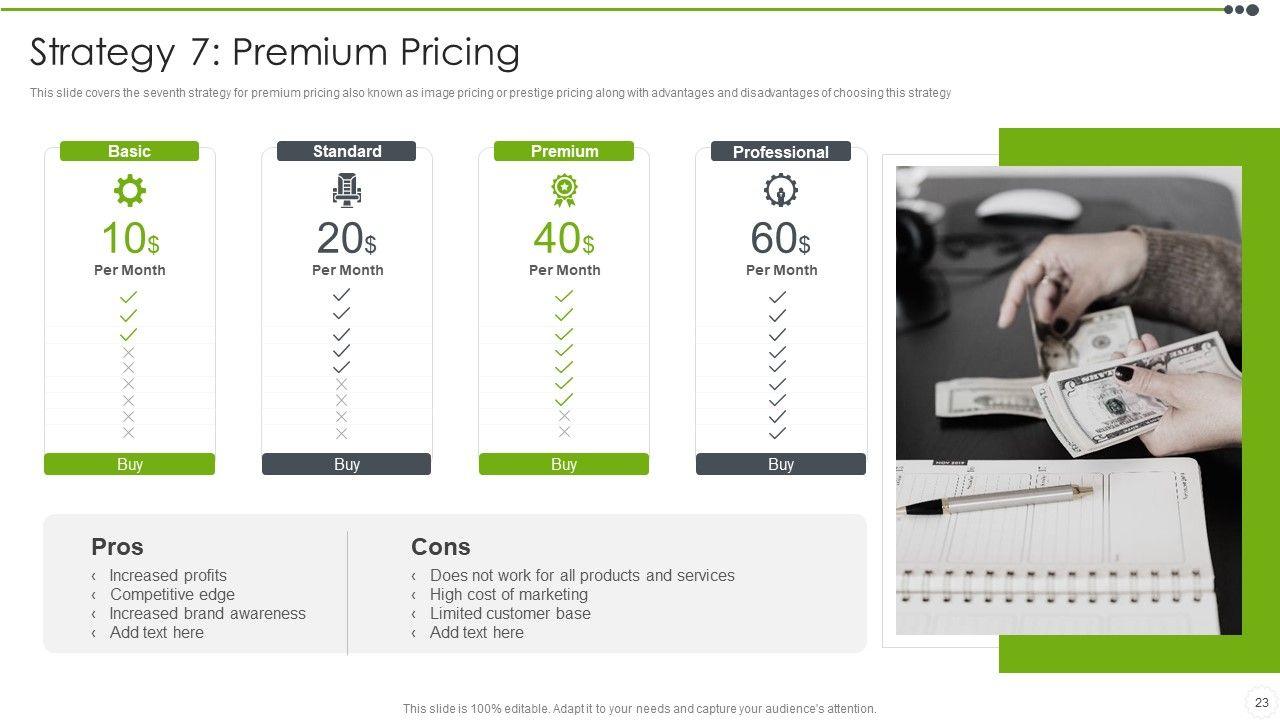 Strategy 7: Premium Pricing

This slide covers the seventh strategy for premium pricing also known as image pricing or prestige pricing along with advantages and disadvantages of choosing this strategy

Basic
10$
Per Month
Buy

Standard
20$
Per Month
Buy

Premium
40$
Per Month
Buy

Professional
60$
Per Month
Buy

Pros
‹ Increased profits
‹ Competitive edge
‹ Increased brand awareness
‹ Add text here

Cons
‹ Does not work for all products and services
‹ High cost of marketing
‹ Limited customer base
‹ Add text here

This slide is 100% editable. Adapt it to your needs and capture your audience's attention.

23